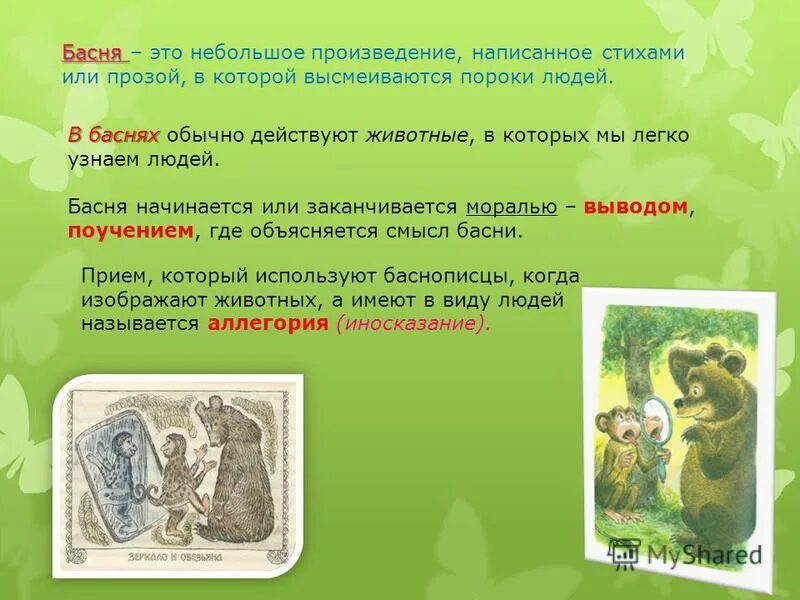 Басня – это небольшое произведение, написанное стихами или прозой, в которой высмеиваются пороки людей.

В баснях обычно действуют животные, в которых мы легко узнаем людей.

Басня начинается или заканчивается моралью – выводом, поучением, где объясняется смысл басни.

Прием, который используют баснописцы, когда изображают животных, а имеют в виду людей называется аллегория (иносказание).

ЗЕРКАЛО И ОБЕЗЬЯНА

MyShared